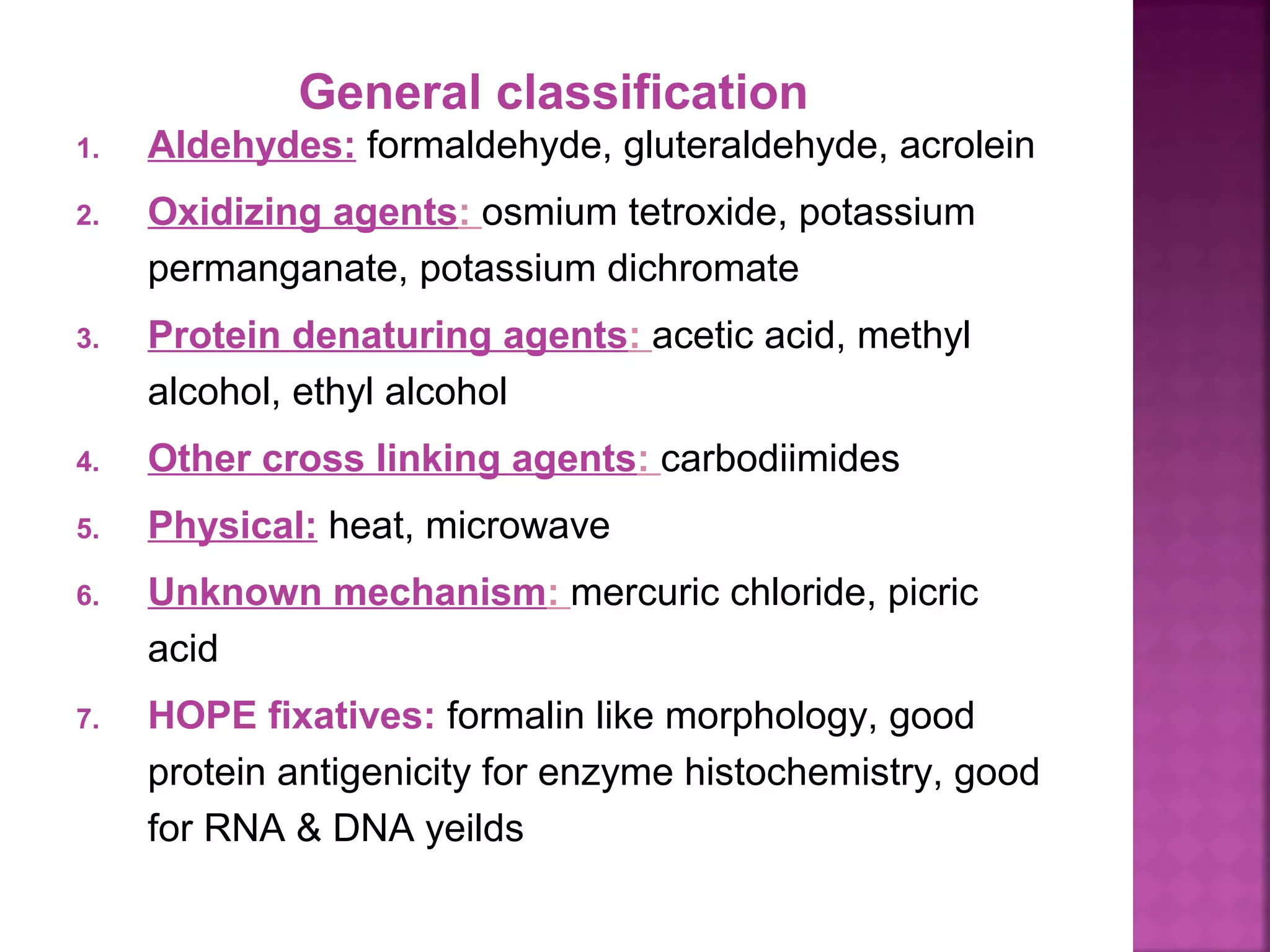 General classification

1. Aldehydes: formaldehyde, gluteraldehyde, acrolein
2. Oxidizing agents: osmium tetroxide, potassium permanganate, potassium dichromate
3. Protein denaturing agents: acetic acid, methyl alcohol, ethyl alcohol
4. Other cross linking agents: carbodiimides
5. Physical: heat, microwave
6. Unknown mechanism: mercuric chloride, picric acid
7. HOPE fixatives: formalin like morphology, good protein antigenicity for enzyme histochemistry, good for RNA & DNA yeilds